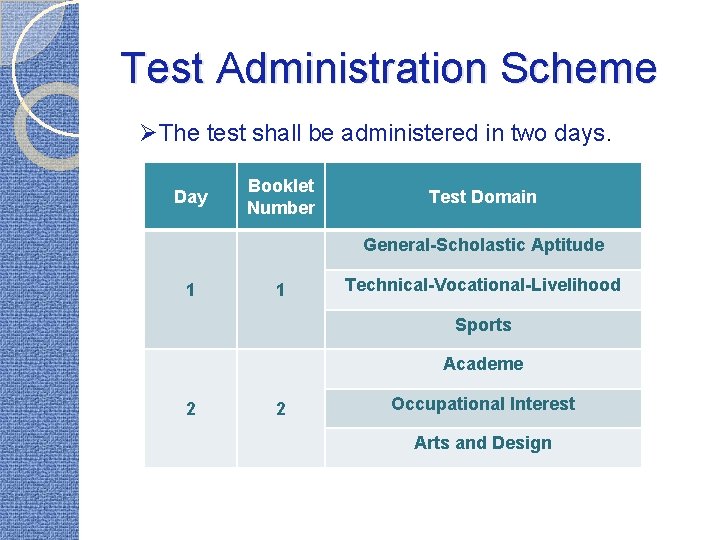 Test Administration Scheme

➢The test shall be administered in two days.

| Day | Booklet Number | Test Domain |
|---|---|---|
| 1 | 1 | General-Scholastic Aptitude |
| | | Technical-Vocational-Livelihood |
| | | Sports |
| 2 | 2 | Academe |
| | | Occupational Interest |
| | | Arts and Design |